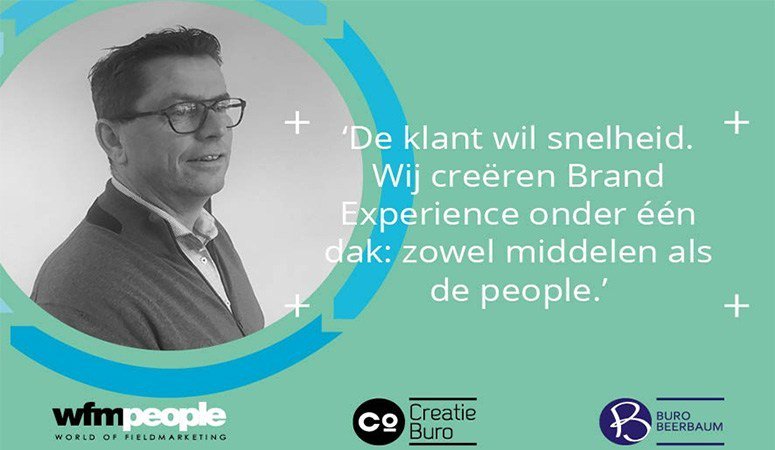 ‘De klant wil snelheid. Wij creëren Brand Experience onder één dak: zowel middelen als de people.’

wfmpeople
WORLD OF FIELDMARKETING

Co Creatie Buro

B BURO BEERBAUM